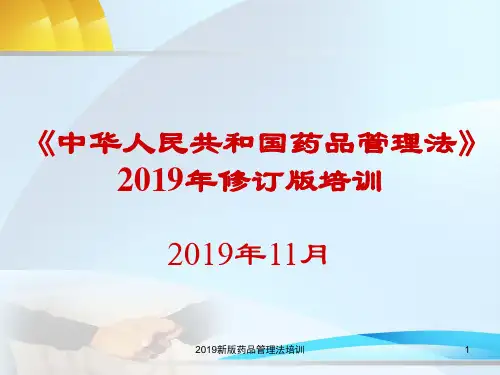 《中华人民共和国药品管理法》
2019年修订版培训

2019年11月

2019新版药品管理法培训

1